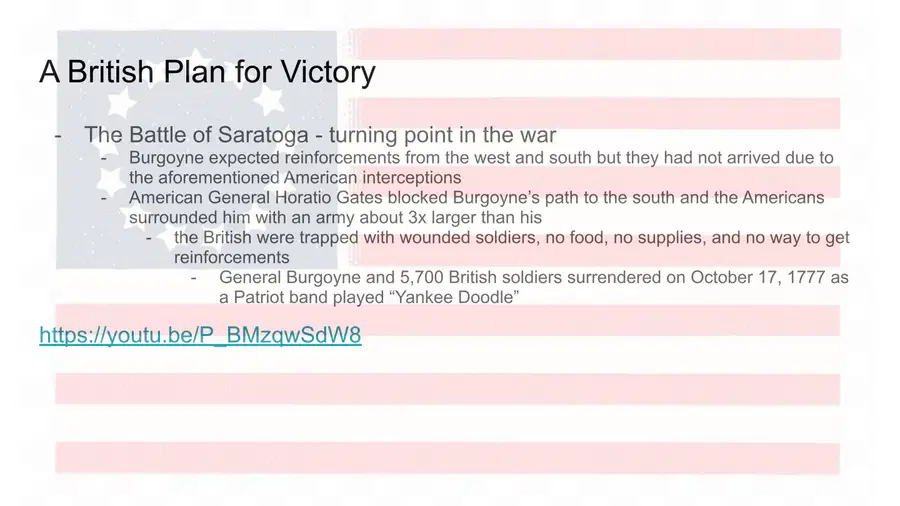 A British Plan for Victory

- The Battle of Saratoga - turning point in the war
  - Burgoyne expected reinforcements from the west and south but they had not arrived due to the aforementioned American interceptions
  - American General Horatio Gates blocked Burgoyne's path to the south and the Americans surrounded him with an army about 3x larger than his
    - the British were trapped with wounded soldiers, no food, no supplies, and no way to get reinforcements
      - General Burgoyne and 5,700 British soldiers surrendered on October 17, 1777 as a Patriot band played "Yankee Doodle"

https://youtu.be/P_BMzqwSdW8